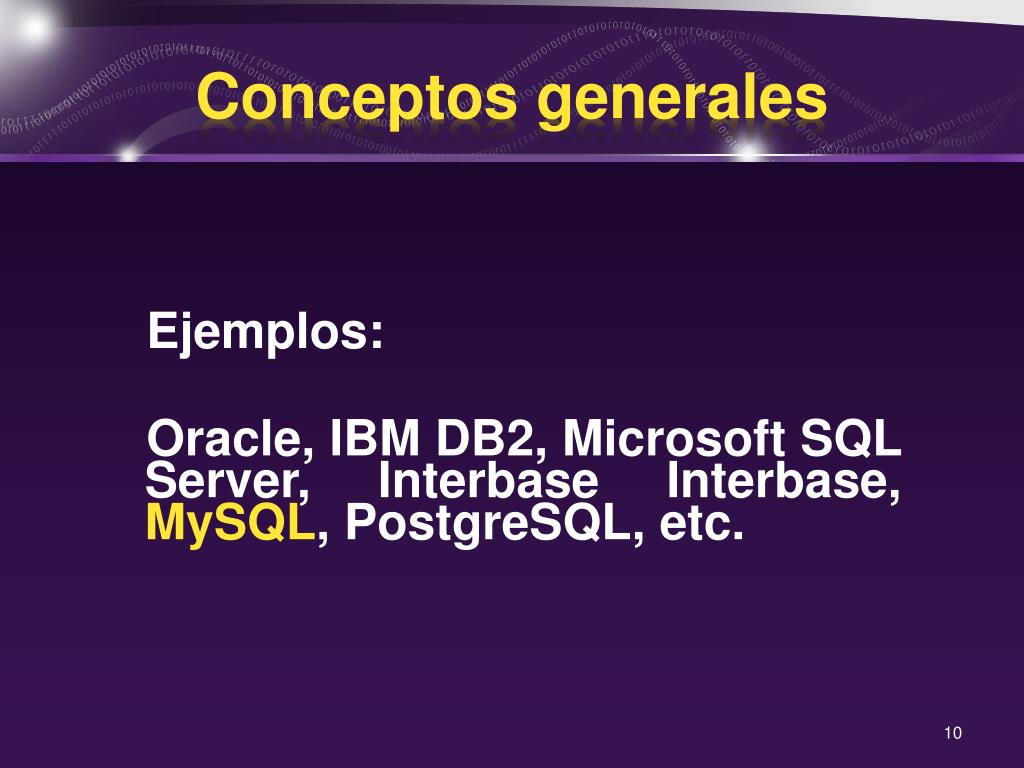 Conceptos generales

Ejemplos:

Oracle, IBM DB2, Microsoft SQL Server, Interbase Interbase, MySQL, PostgreSQL, etc.

10